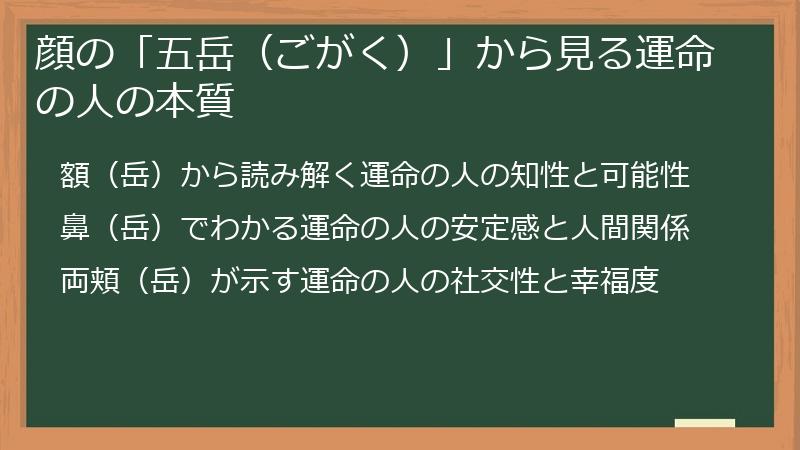 顔の「五岳（ごがく）」から見る運命の人の本質

額（岳）から読み解く運命の人の知性と可能性

鼻（岳）でわかる運命の人の安定感と人間関係

両頬（岳）が示す運命の人の社交性と幸福度